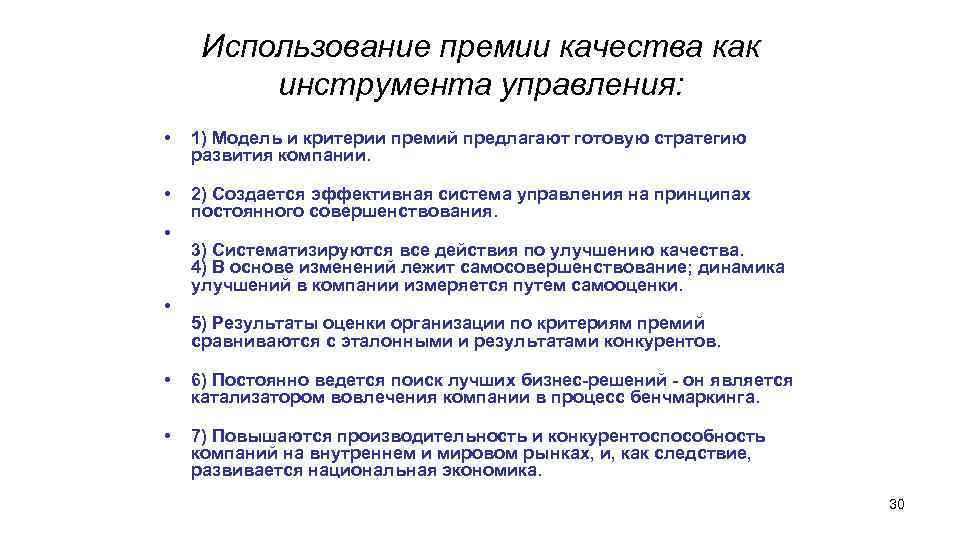 Использование премии качества как инструмента управления:

• 1) Модель и критерии премий предлагают готовую стратегию развития компании.

• 2) Создается эффективная система управления на принципах постоянного совершенствования.

•

3) Систематизируются все действия по улучшению качества.
4) В основе изменений лежит самосовершенствование; динамика улучшений в компании измеряется путем самооценки.

•

5) Результаты оценки организации по критериям премий сравниваются с эталонными и результатами конкурентов.

• 6) Постоянно ведется поиск лучших бизнес-решений - он является катализатором вовлечения компании в процесс бенчмаркинга.

• 7) Повышаются производительность и конкурентоспособность компаний на внутреннем и мировом рынках, и, как следствие, развивается национальная экономика.

30